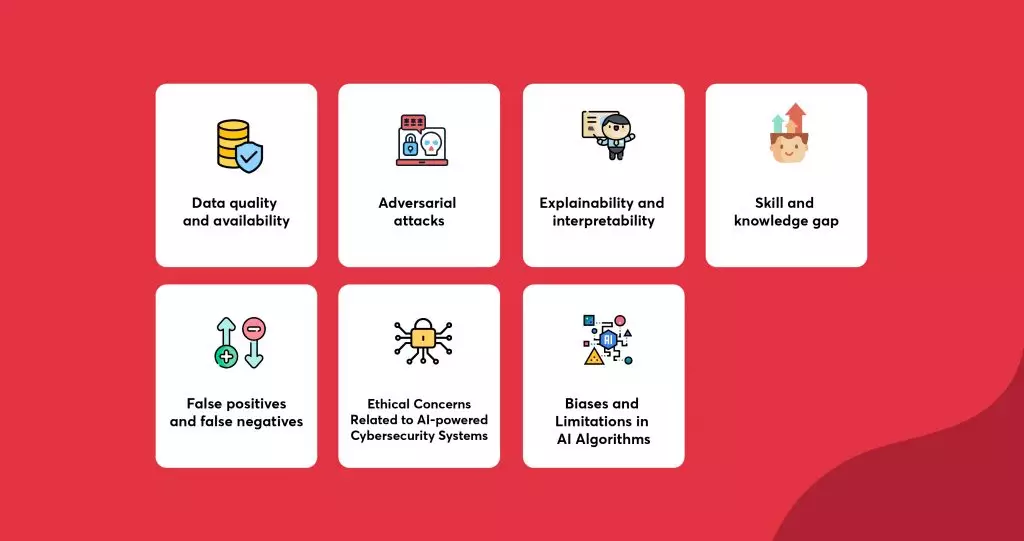 Data quality and availability

Adversarial attacks

Explainability and interpretability

Skill and knowledge gap

False positives and false negatives

Ethical Concerns Related to AI-powered Cybersecurity Systems

AI

Biases and Limitations in AI Algorithms